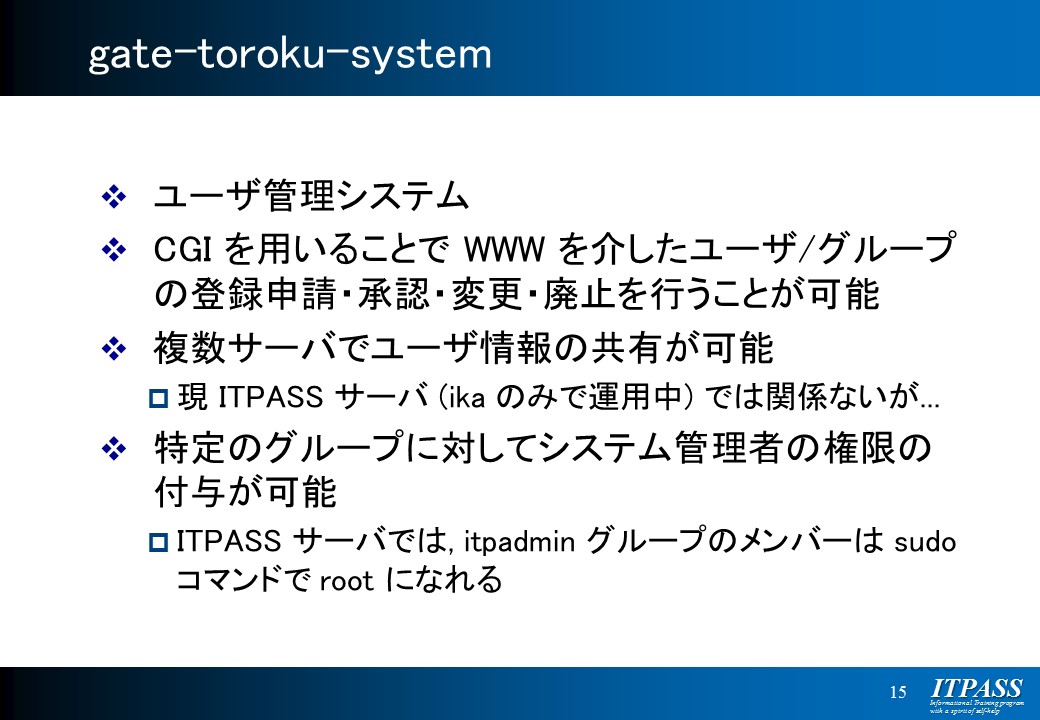 gate-toroku-system

❖ ユーザ管理システム

❖ CGI を用いることで WWW を介したユーザ/グループの登録申請・承認・変更・廃止を行うことが可能

❖ 複数サーバでユーザ情報の共有が可能

□ 現 ITPASS サーバ (ika のみで運用中) では関係ないが...

❖ 特定のグループに対してシステム管理者の権限の付与が可能

□ ITPASS サーバでは, itpadmin グループのメンバーは sudo コマンドで root になれる

15

ITPASS
Informational Training program with a spirit of self-help